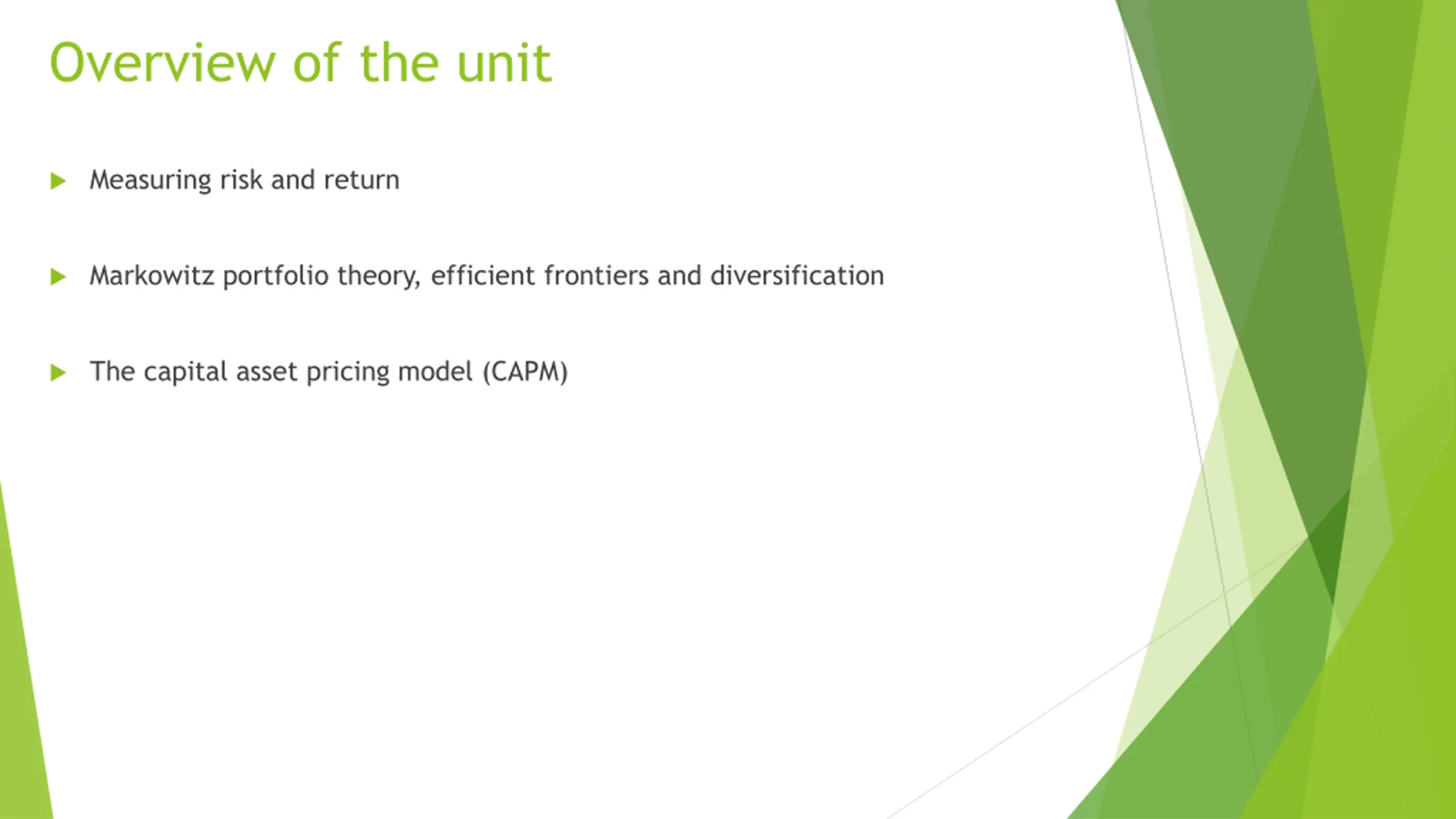 Overview of the unit

Measuring risk and return

Markowitz portfolio theory, efficient frontiers and diversification

The capital asset pricing model (CAPM)